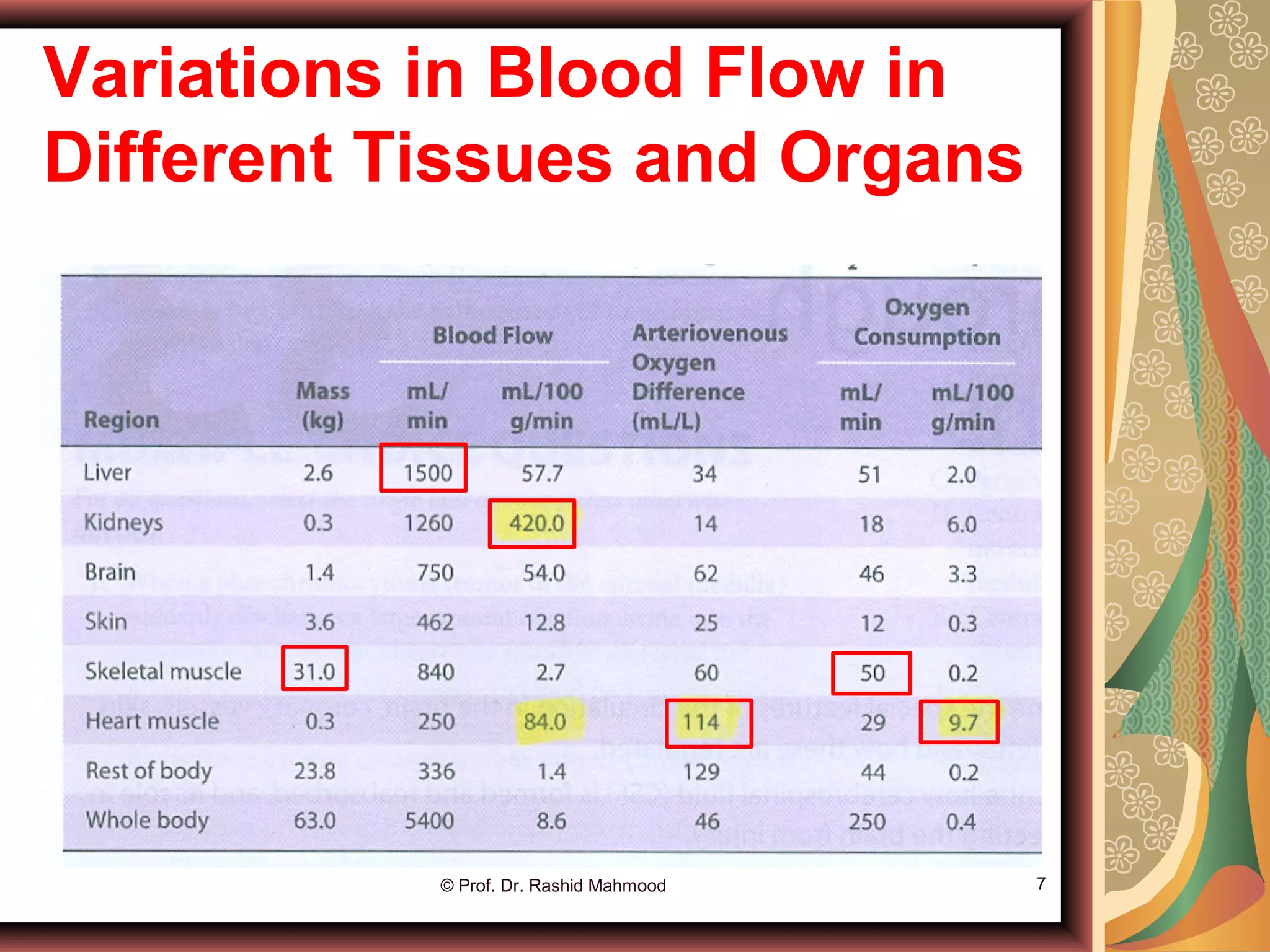 Variations in Blood Flow in Different Tissues and Organs

| Region | Mass (kg) | Blood Flow mL/min | Blood Flow mL/100 g/min | Arteriovenous Oxygen Difference (mL/L) | Oxygen Consumption mL/min | Oxygen Consumption mL/100 g/min |
|---|---|---|---|---|---|---|
| Liver | 2.6 | 1500 | 57.7 | 34 | 51 | 2.0 |
| Kidneys | 0.3 | 1260 | 420.0 | 14 | 18 | 6.0 |
| Brain | 1.4 | 750 | 54.0 | 62 | 46 | 3.3 |
| Skin | 3.6 | 462 | 12.8 | 25 | 12 | 0.3 |
| Skeletal muscle | 31.0 | 840 | 2.7 | 60 | 50 | 0.2 |
| Heart muscle | 0.3 | 250 | 84.0 | 114 | 29 | 9.7 |
| Rest of body | 23.8 | 336 | 1.4 | 129 | 44 | 0.2 |
| Whole body | 63.0 | 5400 | 8.6 | 46 | 250 | 0.4 |

© Prof. Dr. Rashid Mahmood

7